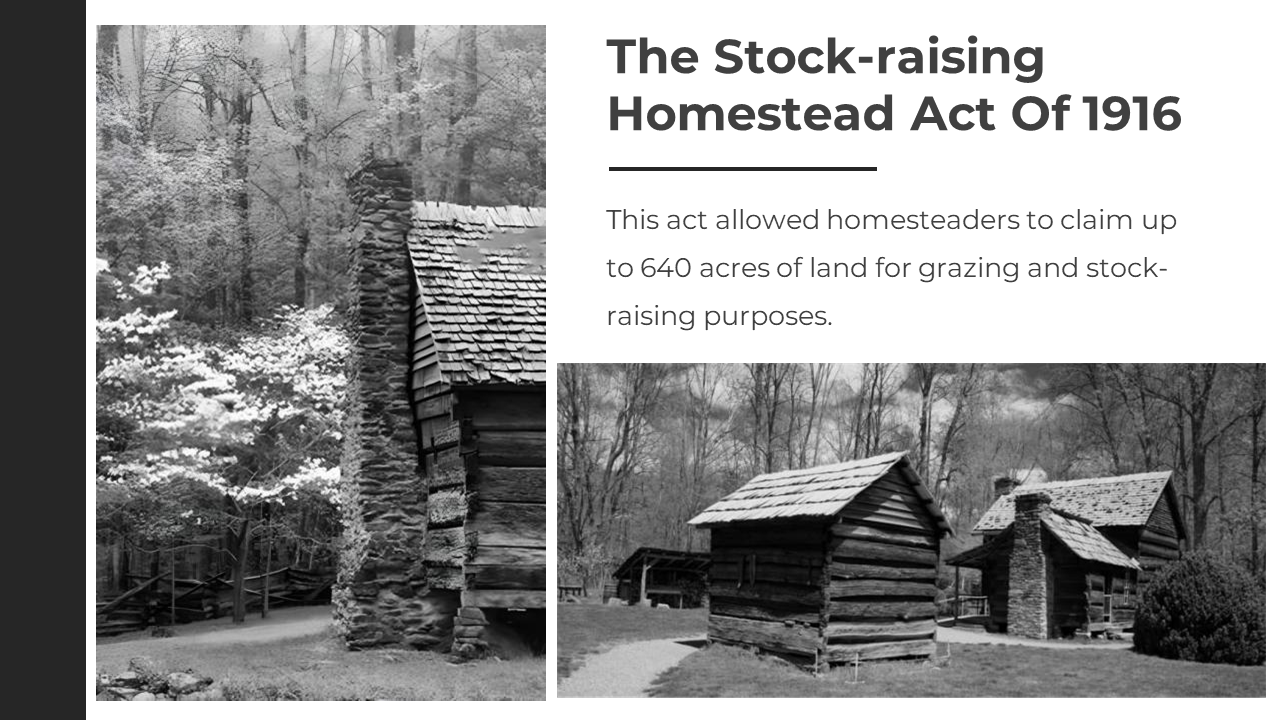 The Stock-raising Homestead Act Of 1916

This act allowed homesteaders to claim up to 640 acres of land for grazing and stock-raising purposes.